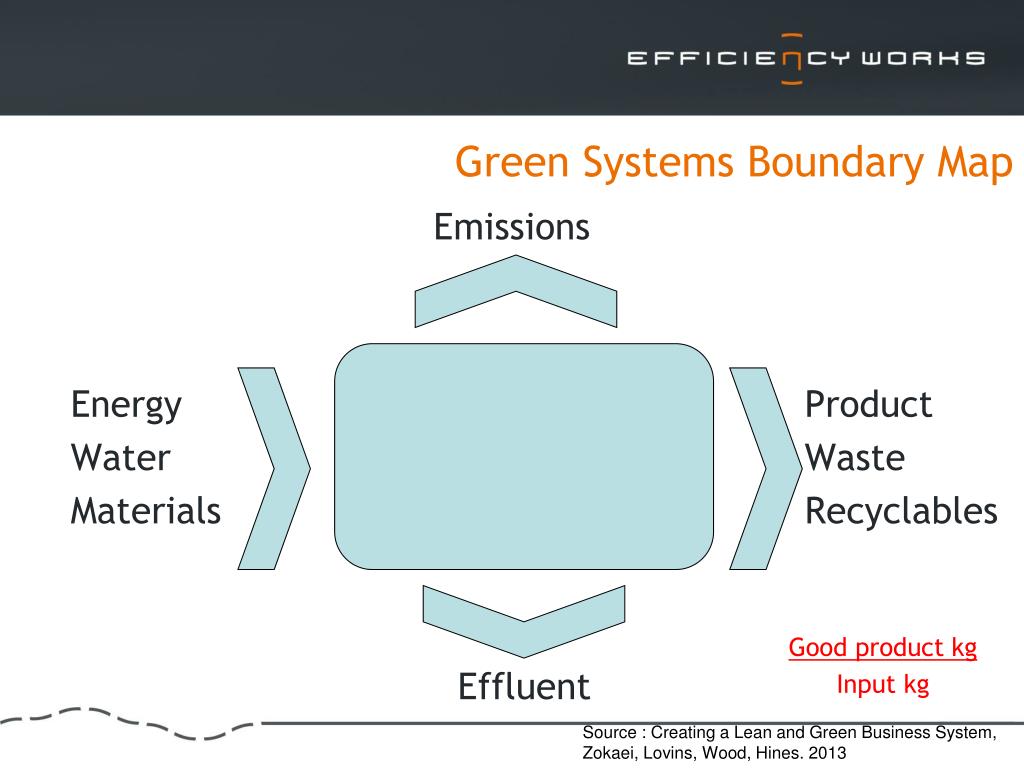 EFFICIENCY WORKS

Green Systems Boundary Map

Emissions

Energy
Water
Materials

Product
Waste
Recyclables

Effluent

Good product kg
Input kg

Source : Creating a Lean and Green Business System, Zokaei, Lovins, Wood, Hines. 2013